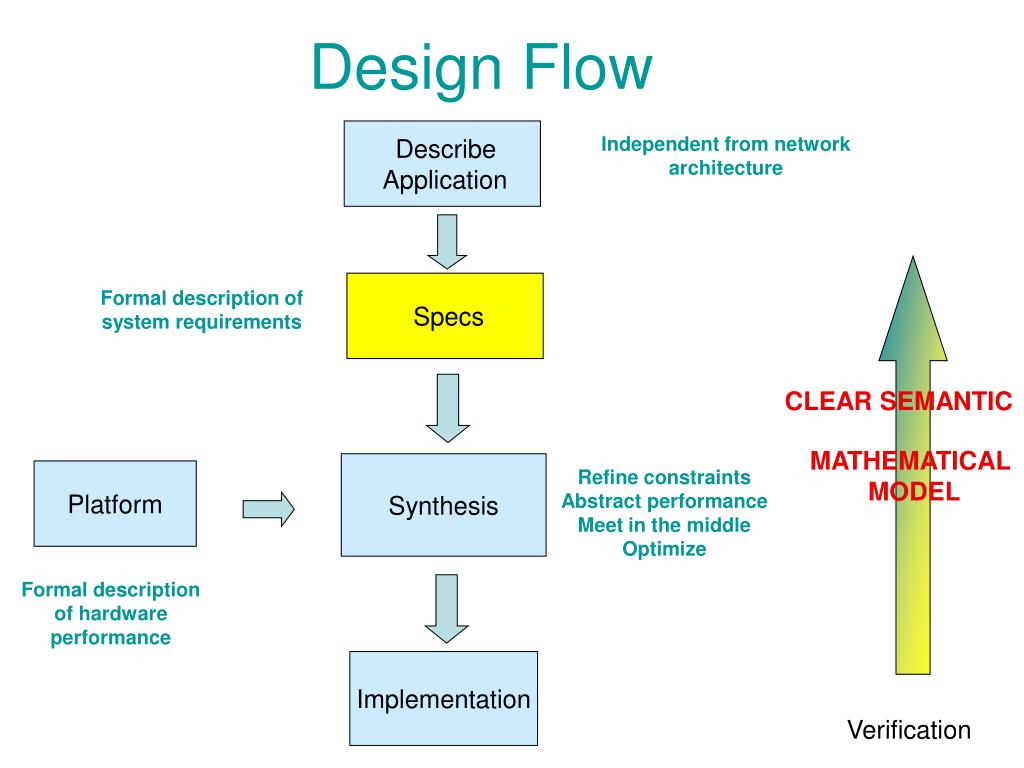 Design Flow

Describe Application

Independent from network architecture

Formal description of system requirements

Specs

CLEAR SEMANTIC

MATHEMATICAL MODEL

Platform

Synthesis

Refine constraints
Abstract performance
Meet in the middle
Optimize

Formal description of hardware performance

Implementation

Verification